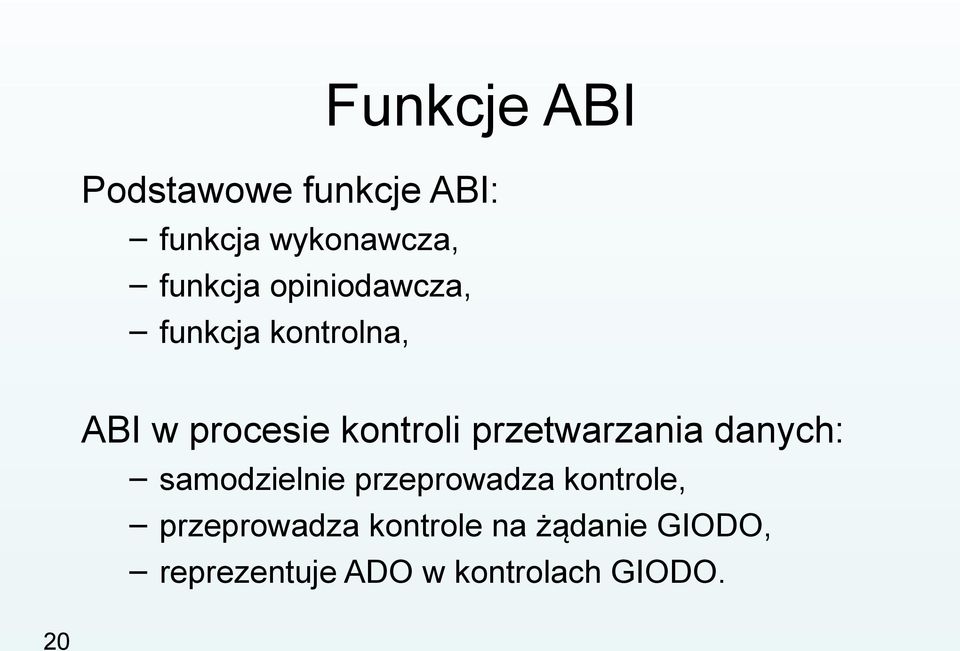 Funkcje ABI

Podstawowe funkcje ABI:
– funkcja wykonawcza,
– funkcja opiniodawcza,
– funkcja kontrolna,

ABI w procesie kontroli przetwarzania danych:
– samodzielnie przeprowadza kontrole,
– przeprowadza kontrole na żądanie GIODO,
– reprezentuje ADO w kontrolach GIODO.

20